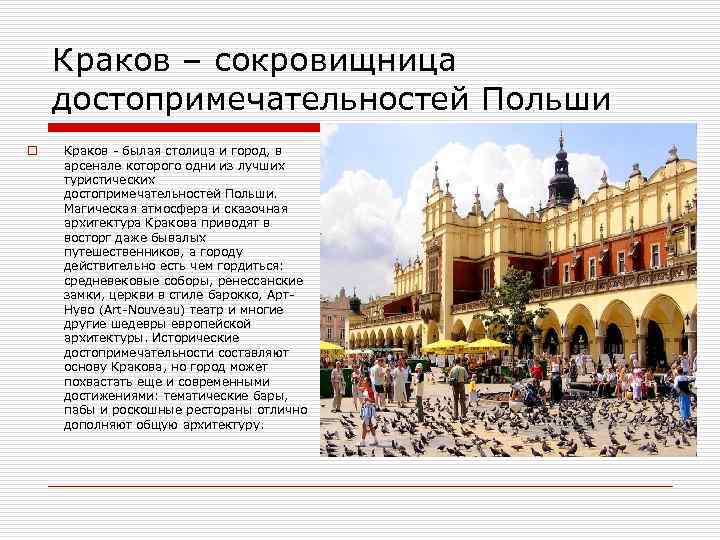 Краков – сокровищница достопримечательностей Польши

Краков - былая столица и город, в арсенале которого одни из лучших туристических достопримечательностей Польши. Магическая атмосфера и сказочная архитектура Кракова приводят в восторг даже бывалых путешественников, а городу действительно есть чем гордиться: средневековые соборы, ренессанские замки, церкви в стиле барокко, Арт-Нуво (Art-Nouveau) театр и многие другие шедевры европейской архитектуры. Исторические достопримечательности составляют основу Кракова, но город может похвастать еще и современными достижениями: тематические бары, пабы и роскошные рестораны отлично дополняют общую архитектуру.